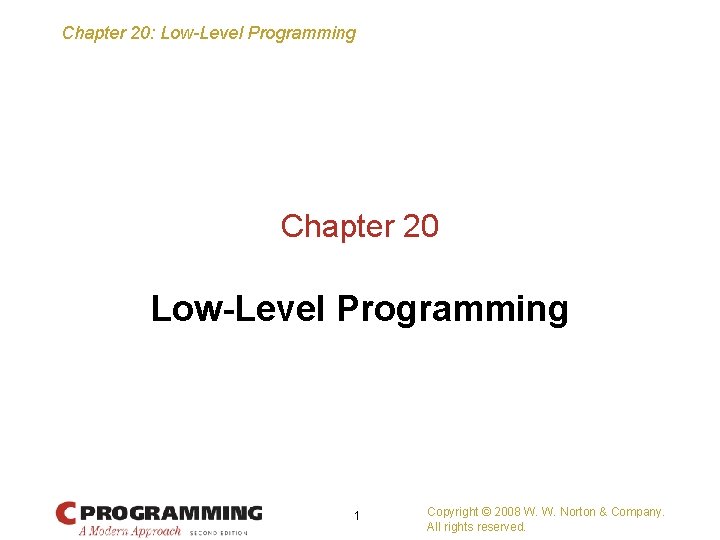 Chapter 20: Low-Level Programming

Chapter 20

Low-Level Programming

C PROGRAMMING
A Modern Approach SECOND EDITION

1

Copyright © 2008 W. W. Norton & Company.
All rights reserved.